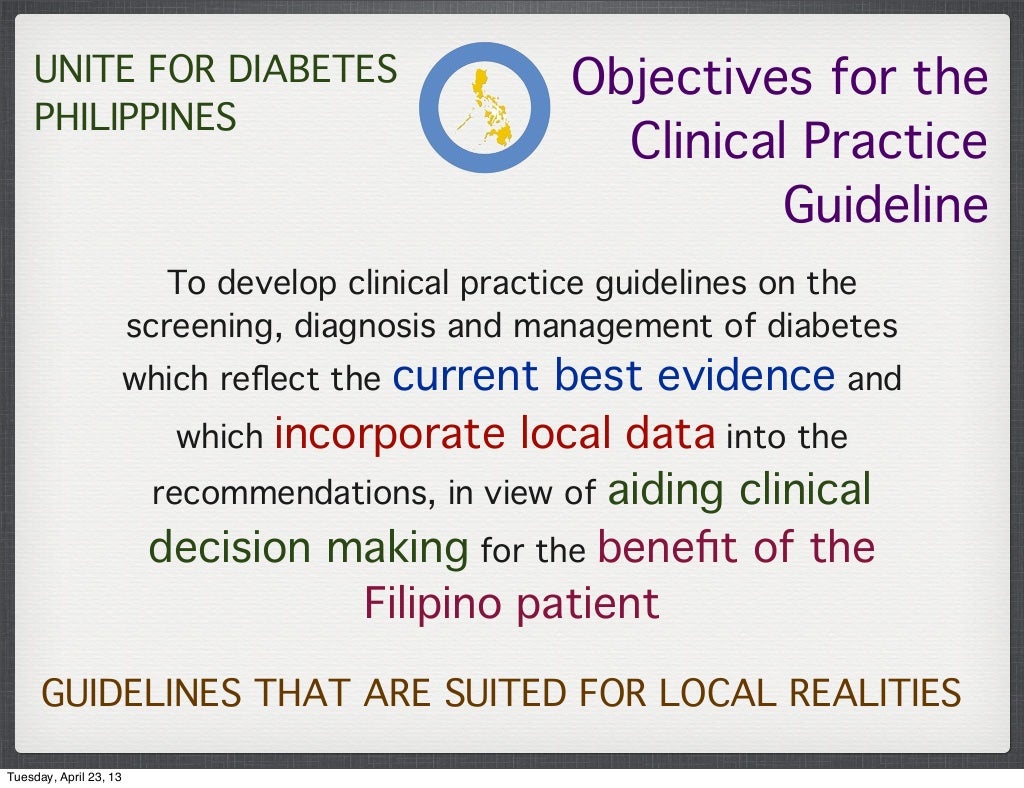 UNITE FOR DIABETES PHILIPPINES

Objectives for the Clinical Practice Guideline

To develop clinical practice guidelines on the screening, diagnosis and management of diabetes which reflect the current best evidence and which incorporate local data into the recommendations, in view of aiding clinical decision making for the benefit of the Filipino patient

GUIDELINES THAT ARE SUITED FOR LOCAL REALITIES

Tuesday, April 23, 13